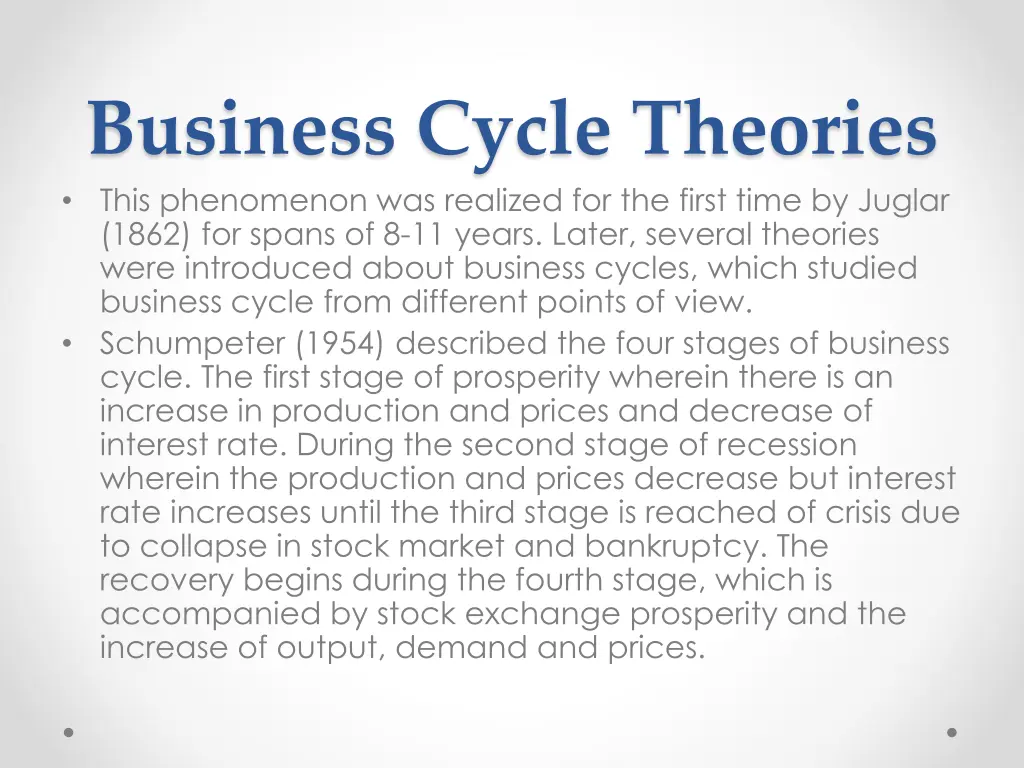 Business Cycle Theories

• This phenomenon was realized for the first time by Juglar (1862) for spans of 8-11 years. Later, several theories were introduced about business cycles, which studied business cycle from different points of view.
• Schumpeter (1954) described the four stages of business cycle. The first stage of prosperity wherein there is an increase in production and prices and decrease of interest rate. During the second stage of recession wherein the production and prices decrease but interest rate increases until the third stage is reached of crisis due to collapse in stock market and bankruptcy. The recovery begins during the fourth stage, which is accompanied by stock exchange prosperity and the increase of output, demand and prices.